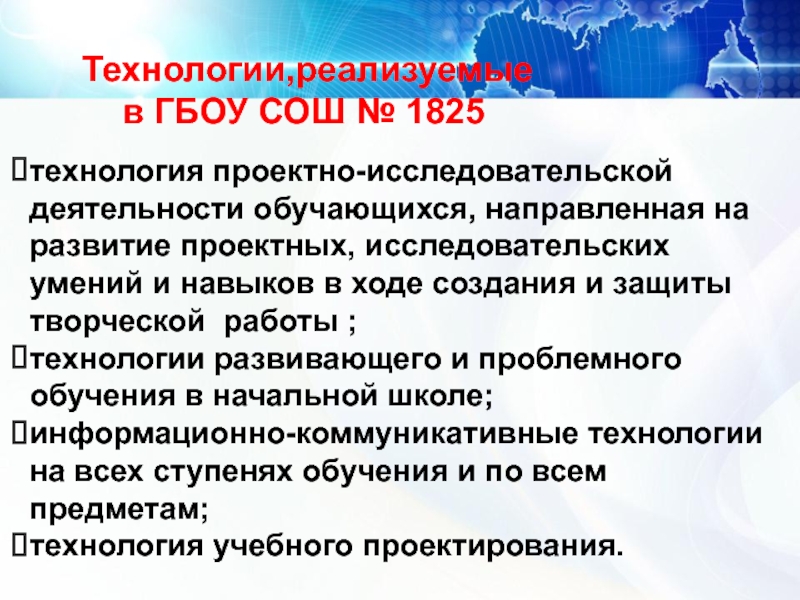 Технологии,реализуемые в ГБОУ СОШ № 1825

технология проектно-исследовательской деятельности обучающихся, направленная на развитие проектных, исследовательских умений и навыков в ходе создания и защиты творческой работы ;
технологии развивающего и проблемного обучения в начальной школе;
информационно-коммуникативные технологии на всех ступенях обучения и по всем предметам;
технология учебного проектирования.